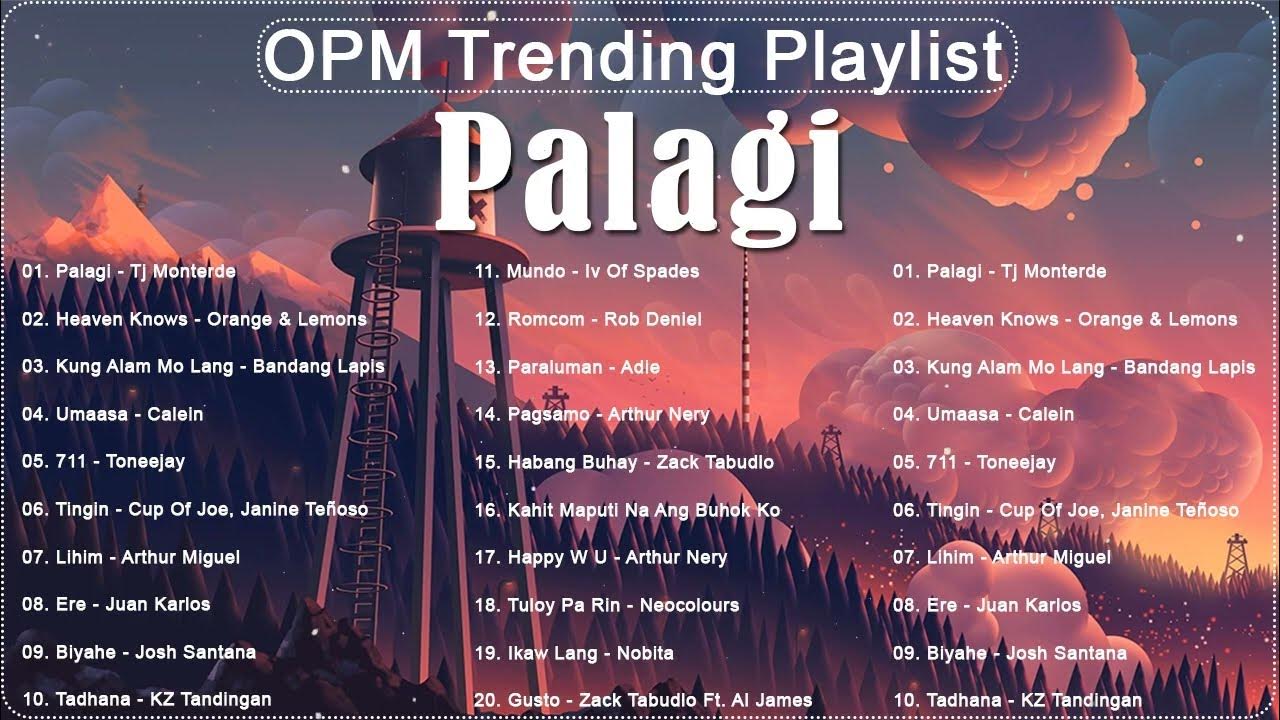 OPM Trending Playlist

Palagi

01. Palagi - Tj Monterde
02. Heaven Knows - Orange & Lemons
03. Kung Alam Mo Lang - Bandang Lapis
04. Umaasa - Calein
05. 711 - Toneejay
06. Tingin - Cup Of Joe, Janine Teñoso
07. Lihim - Arthur Miguel
08. Ere - Juan Karlos
09. Biyahe - Josh Santana
10. Tadhana - KZ Tandingan

11. Mundo - Iv Of Spades
12. Romcom - Rob Deniel
13. Paraluman - Adie
14. Pagsamo - Arthur Nery
15. Habang Buhay - Zack Tabudlo
16. Kahit Maputi Na Ang Buhok Ko
17. Happy W U - Arthur Nery
18. Tuloy Pa Rin - Neocolours
19. Ikaw Lang - Nobita
20. Gusto - Zack Tabudlo Ft. Al James

01. Palagi - Tj Monterde
02. Heaven Knows - Orange & Lemons
03. Kung Alam Mo Lang - Bandang Lapis
04. Umaasa - Calein
05. 711 - Toneejay
06. Tingin - Cup Of Joe, Janine Teñoso
07. Lihim - Arthur Miguel
08. Ere - Juan Karlos
09. Biyahe - Josh Santana
10. Tadhana - KZ Tandingan